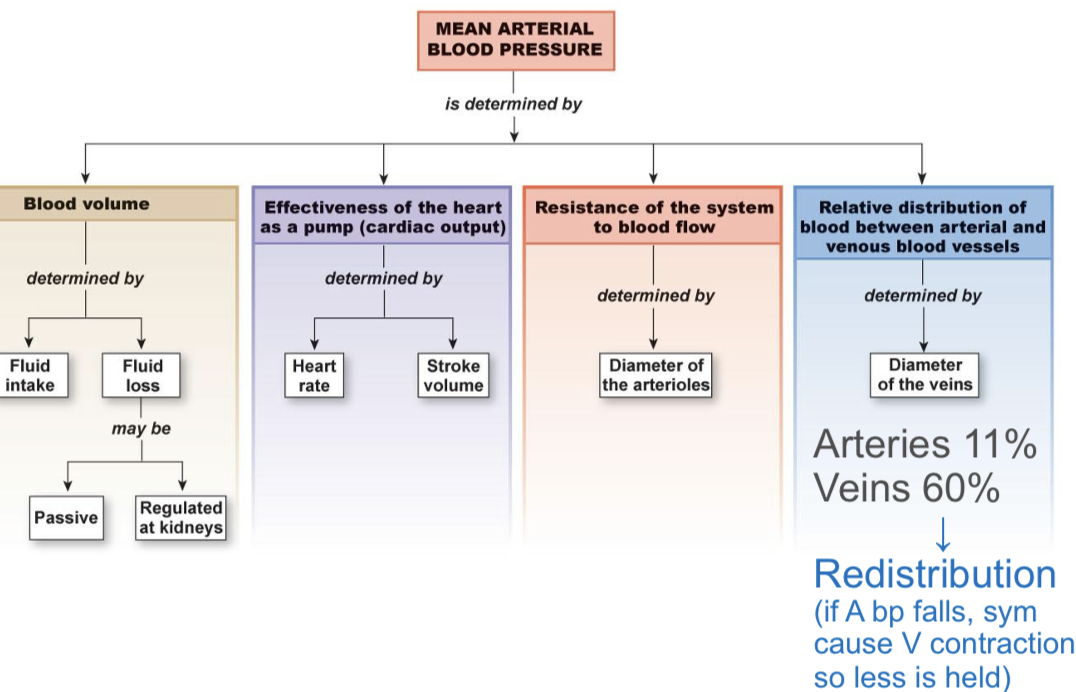 MEAN ARTERIAL BLOOD PRESSURE

is determined by

Blood volume

determined by

Fluid intake

Fluid loss

may be

Passive

Regulated at kidneys

Effectiveness of the heart as a pump (cardiac output)

determined by

Heart rate

Stroke volume

Resistance of the system to blood flow

determined by

Diameter of the arterioles

Relative distribution of blood between arterial and venous blood vessels

determined by

Diameter of the veins

Arteries 11%
Veins 60%

↓

Redistribution
(if A bp falls, sym cause V contraction so less is held)